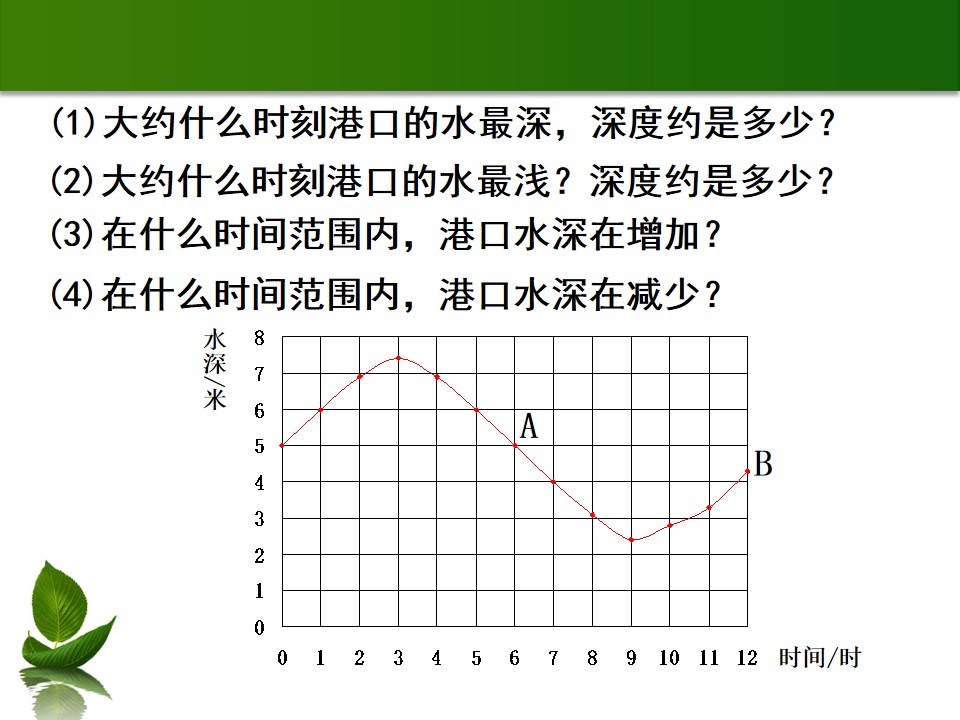 (1)大约什么时刻港口的水最深，深度约是多少？

(2)大约什么时刻港口的水最浅？深度约是多少？

(3)在什么时间范围内，港口水深在增加？

(4)在什么时间范围内，港口水深在减少？

水深/米

8
7
6
5
4
3
2
1
0

A
B

0 1 2 3 4 5 6 7 8 9 10 11 12 时间/时